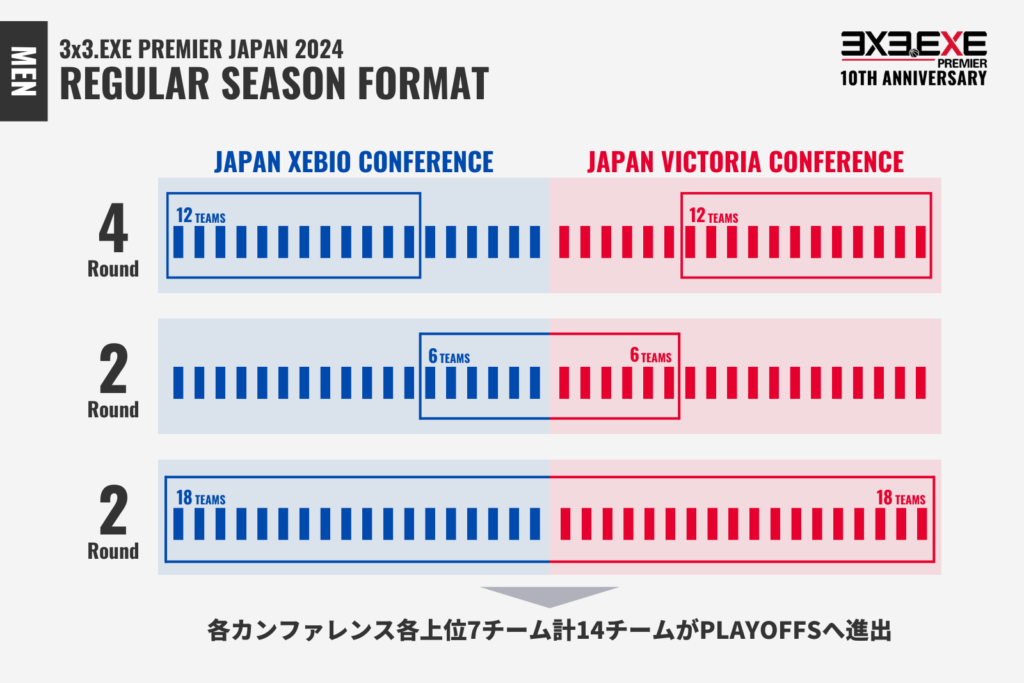 MEN

3x3.EXE PREMIER JAPAN 2024
REGULAR SEASON FORMAT

3X3.EXE
PREMIER
10TH ANNIVERSARY

JAPAN XEBIO CONFERENCE

JAPAN VICTORIA CONFERENCE

4
Round

12 TEAMS

12 TEAMS

2
Round

6 TEAMS

6 TEAMS

2
Round

18 TEAMS

18 TEAMS

各カンファレンス各上位7チーム計14チームがPLAYOFFSへ進出